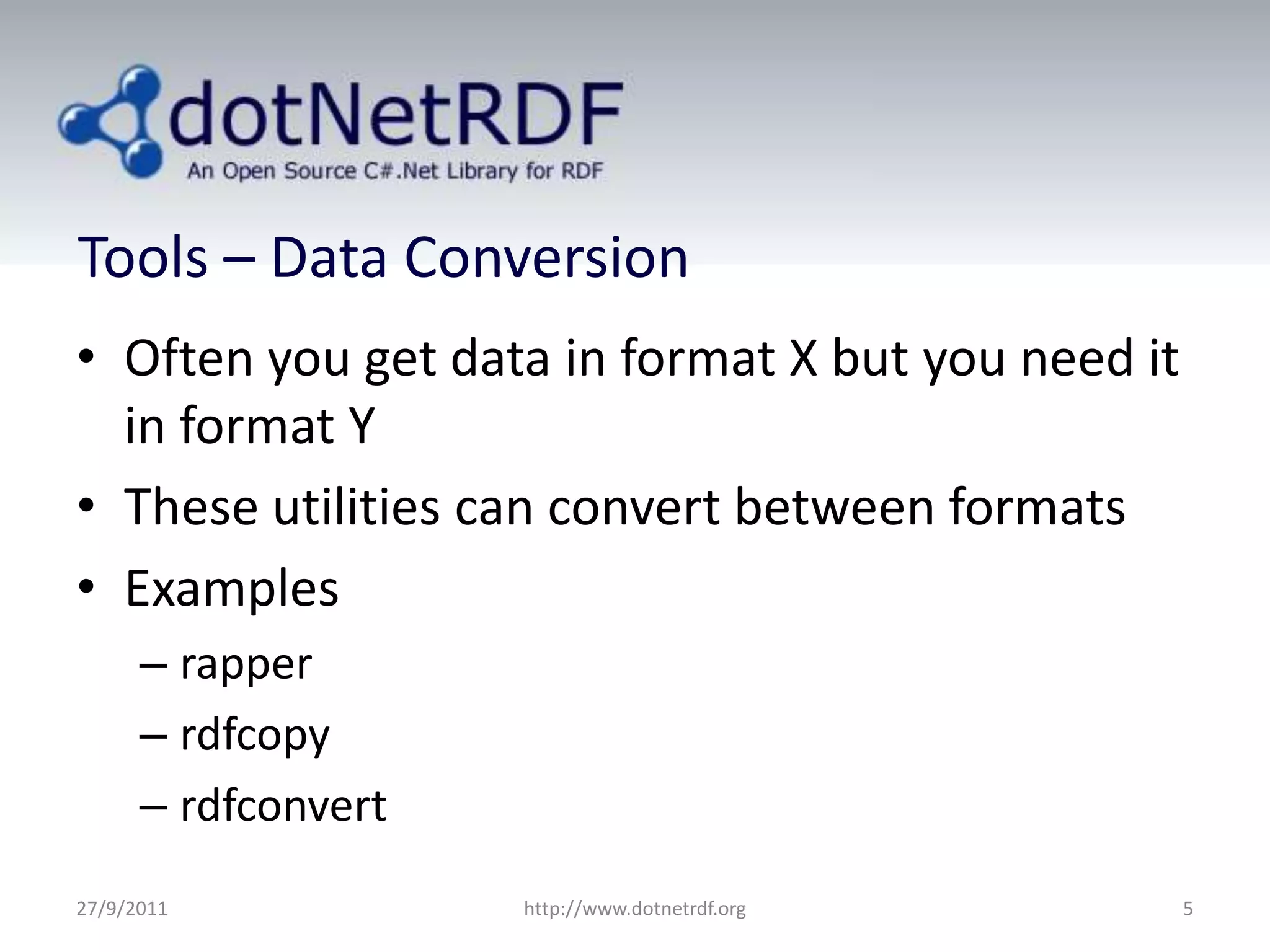 dotNetRDF
An Open Source C#.Net Library for RDF

Tools – Data Conversion

• Often you get data in format X but you need it in format Y
• These utilities can convert between formats
• Examples
– rapper
– rdfcopy
– rdfconvert

27/9/2011 http://www.dotnetrdf.org 5